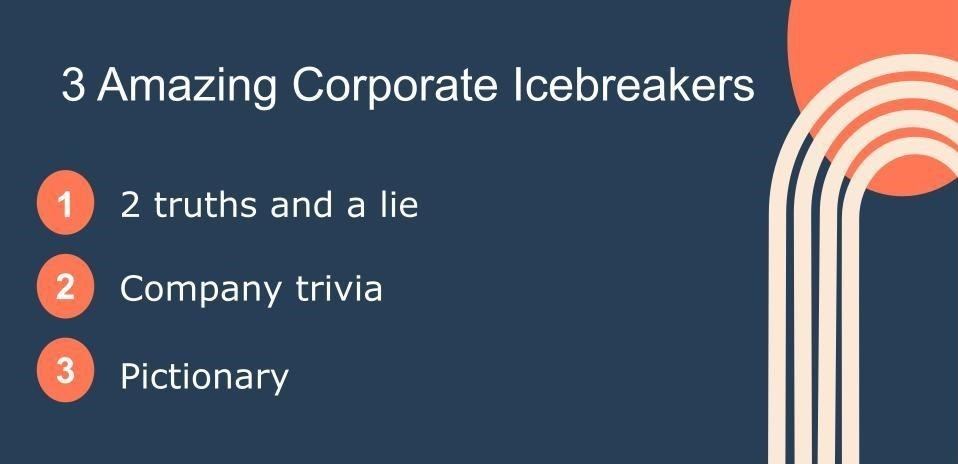 3 Amazing Corporate Icebreakers

1 2 truths and a lie

2 Company trivia

3 Pictionary